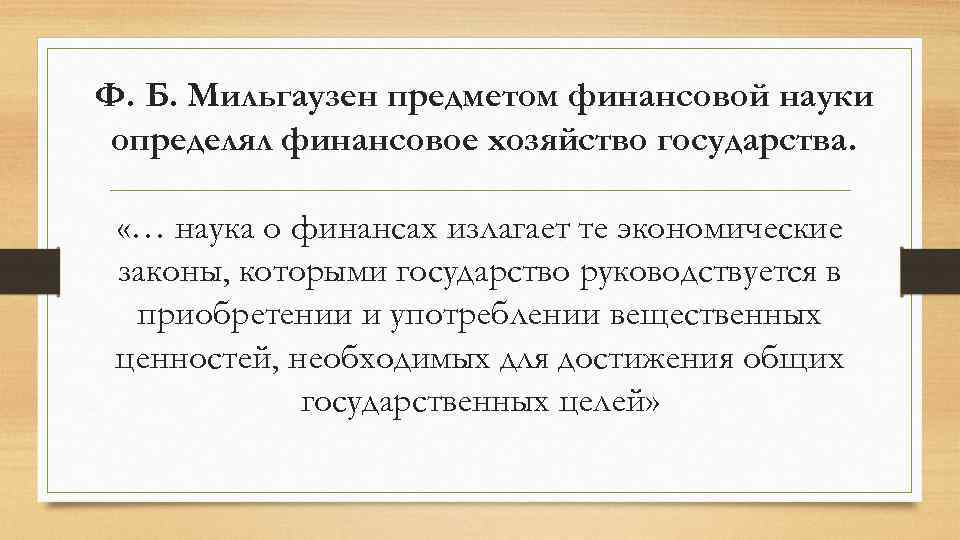 Ф. Б. Мильгаузен предметом финансовой науки определял финансовое хозяйство государства.

«… наука о финансах излагает те экономические законы, которыми государство руководствуется в приобретении и употреблении вещественных ценностей, необходимых для достижения общих государственных целей»